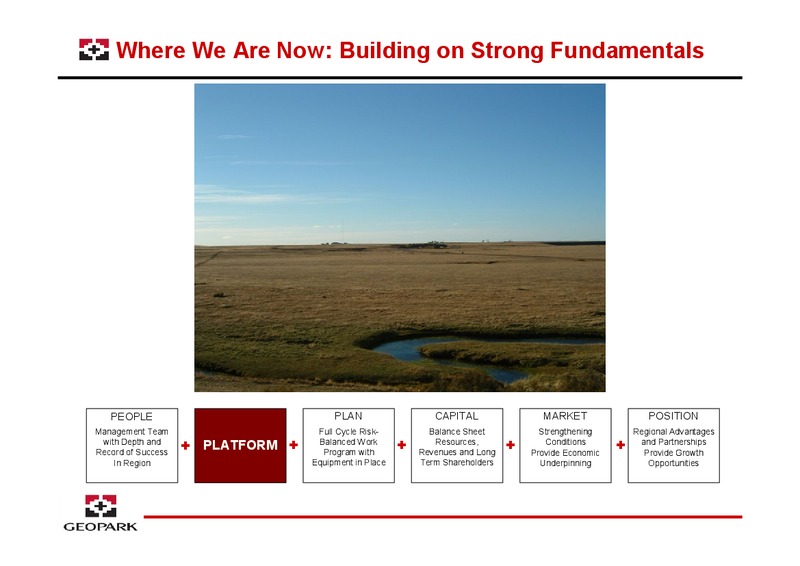 Where We Are Now: Building on Strong Fundamentals

PEOPLE
Management Team with Depth and Record of Success In Region

+

PLATFORM

+

PLAN
Full Cycle Risk-Balanced Work Program with Equipment in Place

+

CAPITAL
Balance Sheet Resources, Revenues and Long Term Shareholders

+

MARKET
Strengthening Conditions Provide Economic Underpinning

+

POSITION
Regional Advantages and Partnerships Provide Growth Opportunities

GEOPARK